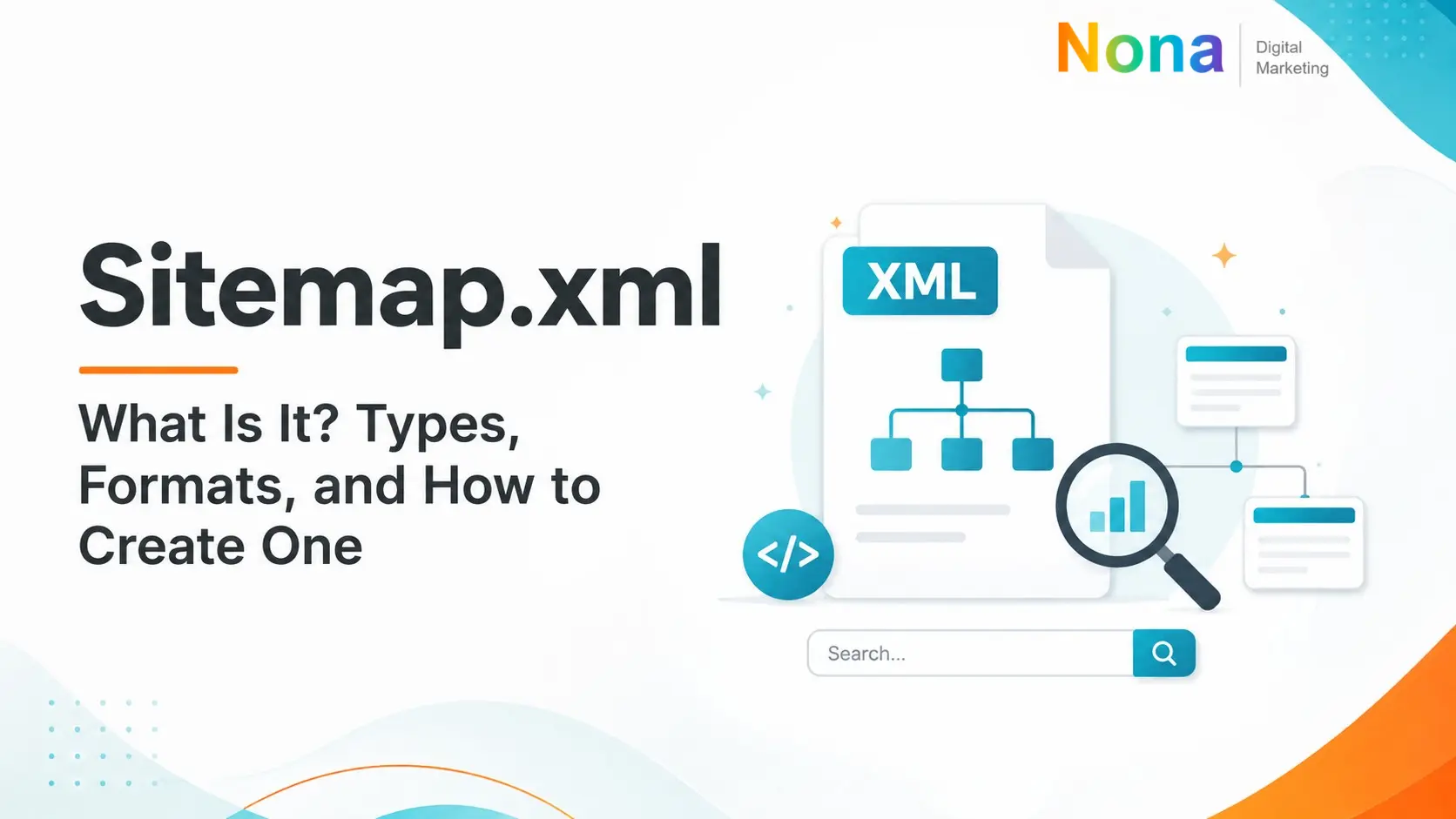 Nona Digital Marketing

Sitemap.xml

What Is It? Types, Formats, and How to Create One

XML

</>

Search...